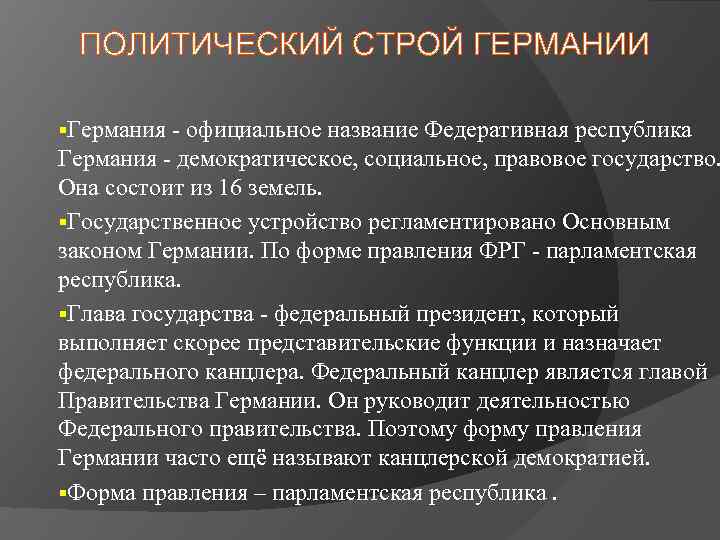 ПОЛИТИЧЕСКИЙ СТРОЙ ГЕРМАНИИ

▪Германия - официальное название Федеративная республика Германия - демократическое, социальное, правовое государство. Она состоит из 16 земель.

▪Государственное устройство регламентировано Основным законом Германии. По форме правления ФРГ - парламентская республика.

▪Глава государства - федеральный президент, который выполняет скорее представительские функции и назначает федерального канцлера. Федеральный канцлер является главой Правительства Германии. Он руководит деятельностью Федерального правительства. Поэтому форму правления Германии часто ещё называют канцлерской демократией.

▪Форма правления – парламентская республика .